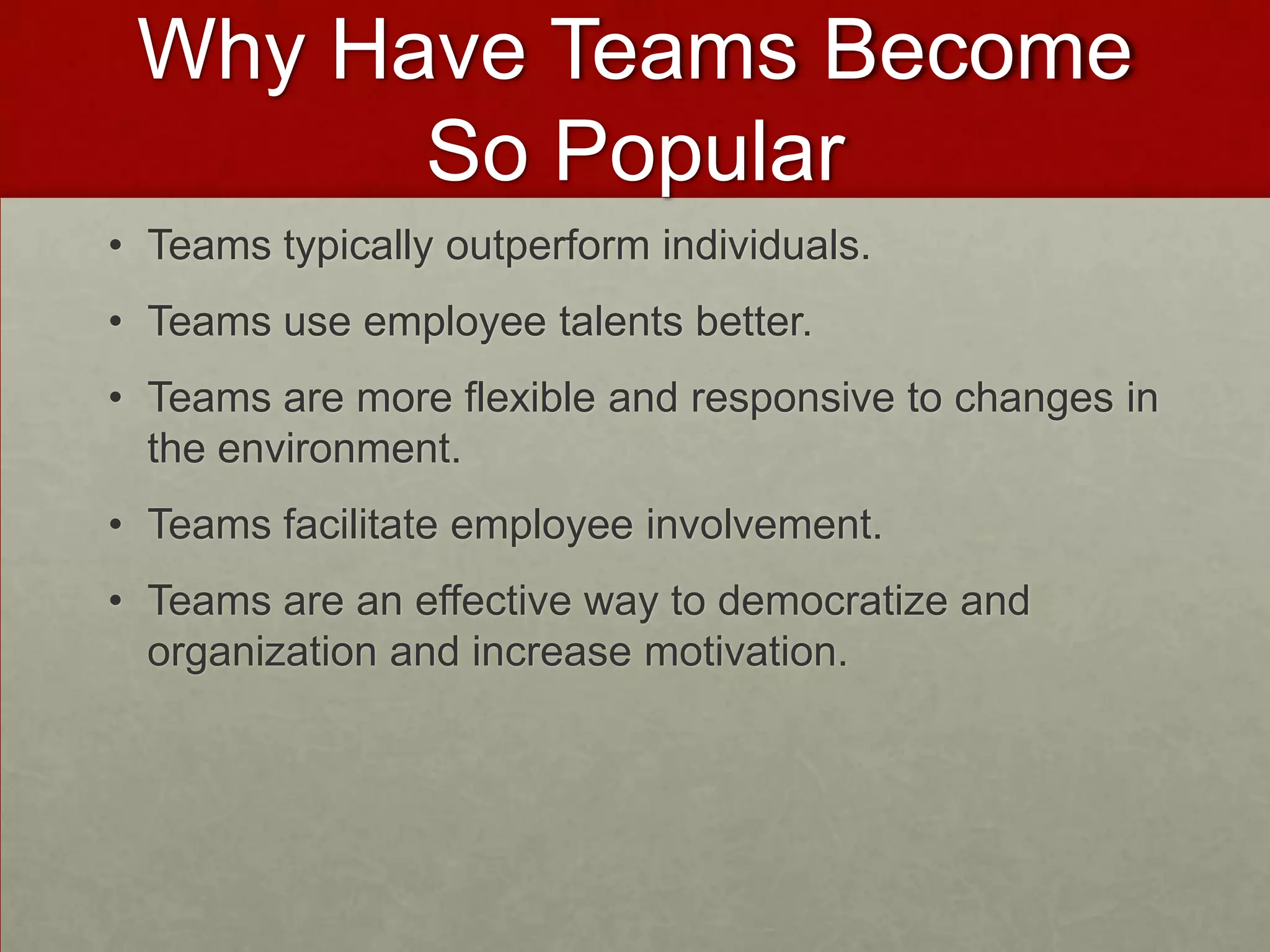 Why Have Teams Become So Popular

• Teams typically outperform individuals.

• Teams use employee talents better.

• Teams are more flexible and responsive to changes in the environment.

• Teams facilitate employee involvement.

• Teams are an effective way to democratize and organization and increase motivation.